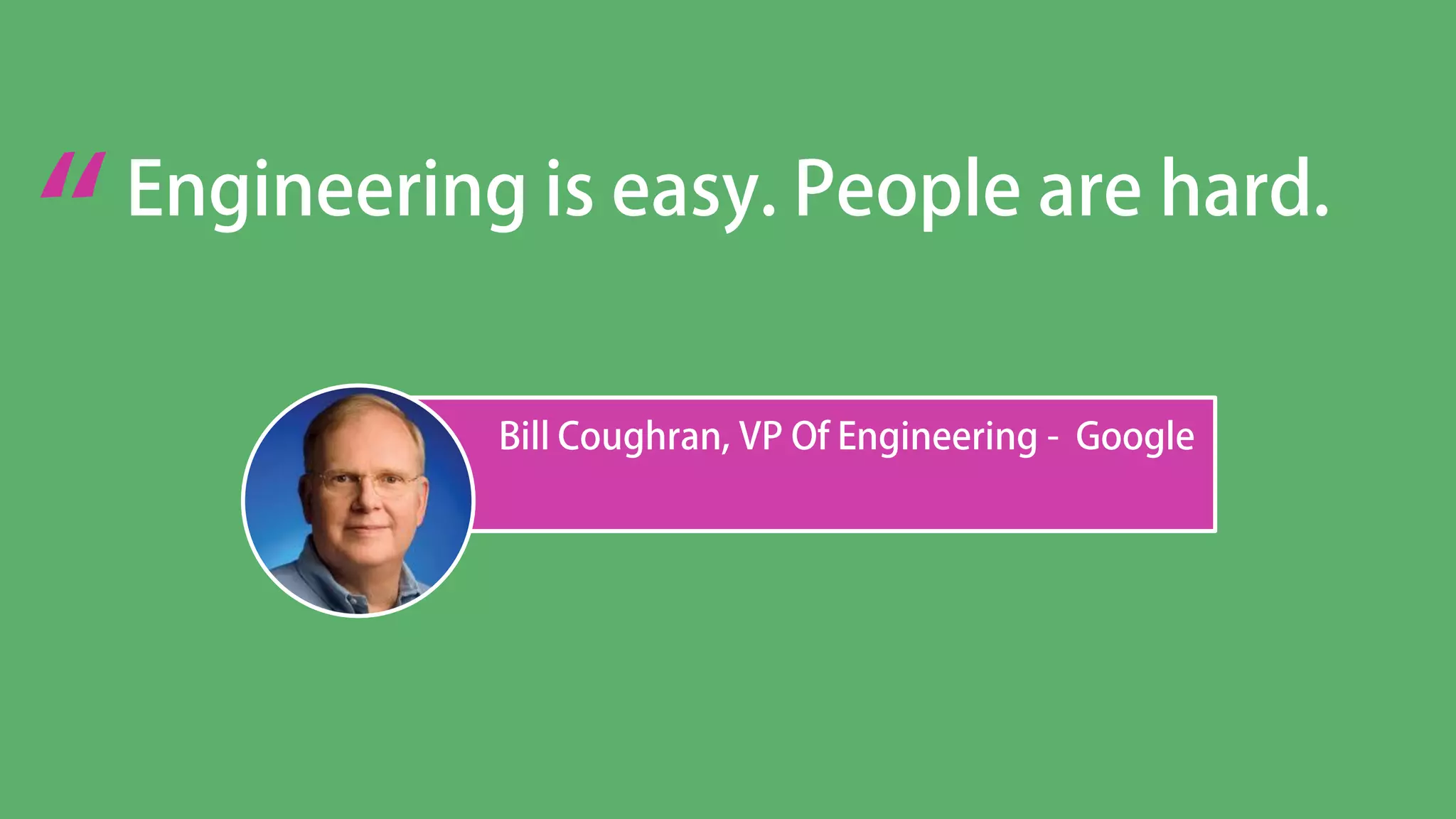 " Engineering is easy. People are hard.

Bill Coughran, VP Of Engineering - Google